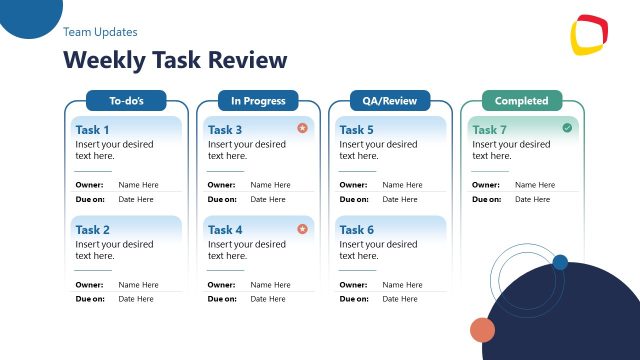 Team Updates

Weekly Task Review

To-do's

Task 1
Insert your desired text here.
Owner: Name Here
Due on: Date Here

Task 2
Insert your desired text here.
Owner: Name Here
Due on: Date Here

In Progress

Task 3
Insert your desired text here.
Owner: Name Here
Due on: Date Here

Task 4
Insert your desired text here.
Owner: Name Here
Due on: Date Here

QA/Review

Task 5
Insert your desired text here.
Owner: Name Here
Due on: Date Here

Task 6
Insert your desired text here.
Owner: Name Here
Due on: Date Here

Completed

Task 7
Insert your desired text here.
Owner: Name Here
Due on: Date Here